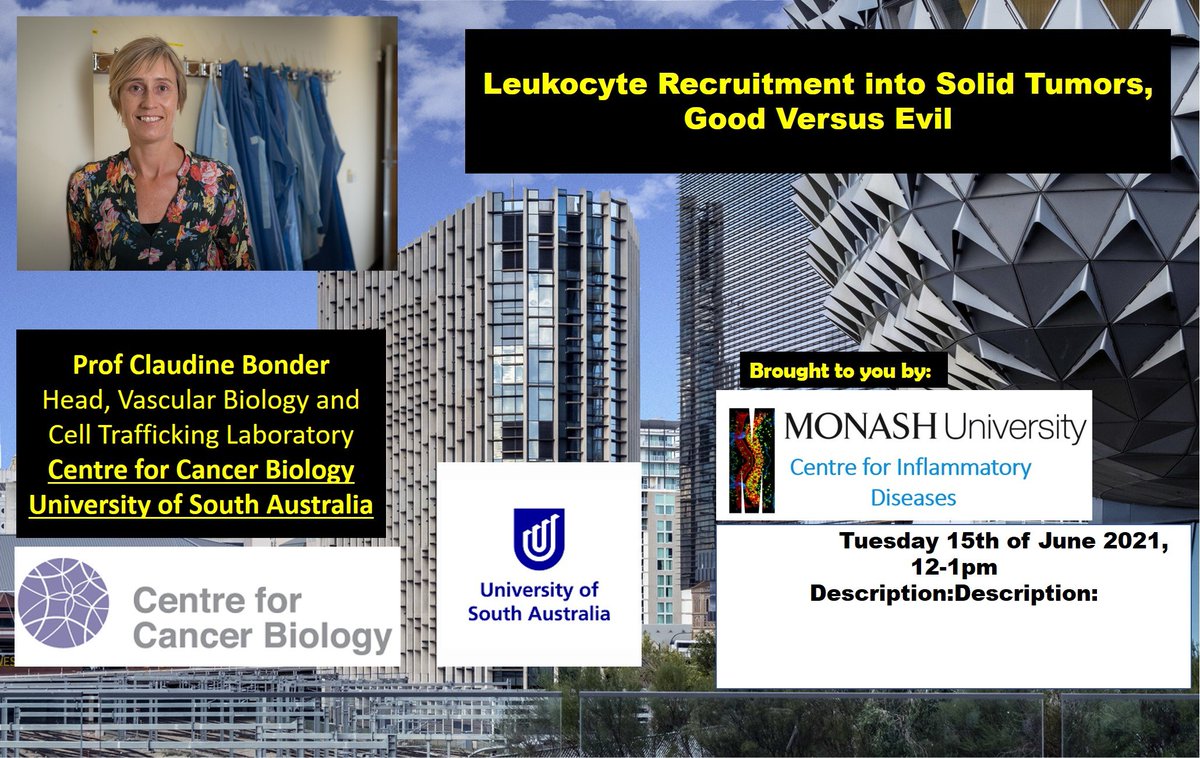 Leukocyte Recruitment into Solid Tumors, Good Versus Evil

Prof Claudine Bonder
Head, Vascular Biology and Cell Trafficking Laboratory
Centre for Cancer Biology
University of South Australia

Centre for Cancer Biology

University of South Australia

Brought to you by:

MONASH University
Centre for Inflammatory Diseases

Tuesday 15th of June 2021, 12-1pm
Description:Description: